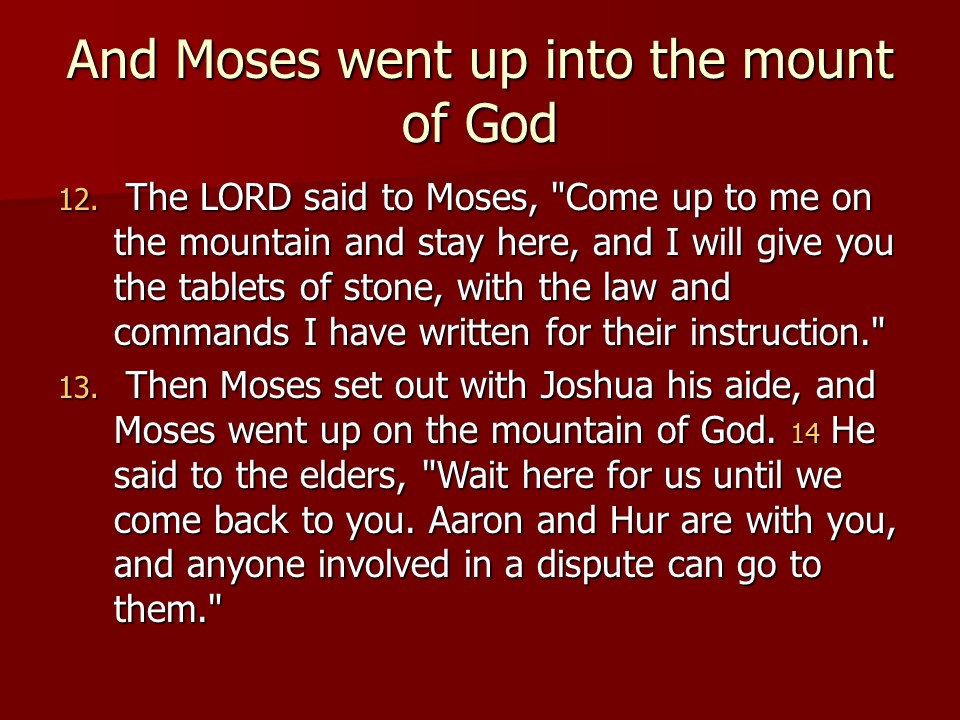 And Moses went up into the mount of God

12. The LORD said to Moses, "Come up to me on the mountain and stay here, and I will give you the tablets of stone, with the law and commands I have written for their instruction."

13. Then Moses set out with Joshua his aide, and Moses went up on the mountain of God. 14 He said to the elders, "Wait here for us until we come back to you. Aaron and Hur are with you, and anyone involved in a dispute can go to them."